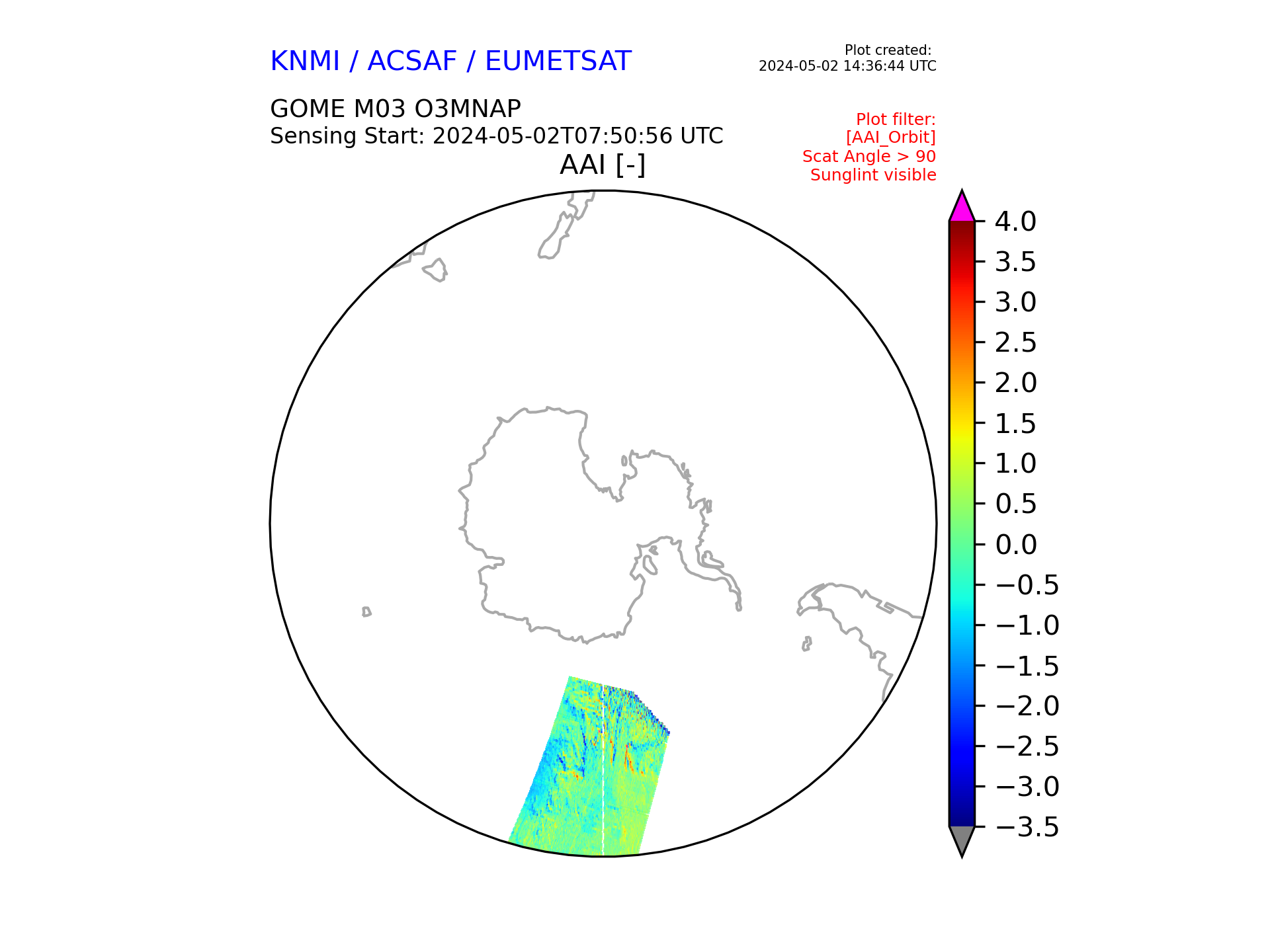 KNMI / ACSAF / EUMETSAT

Plot created:
2024-05-02 14:36:44 UTC

GOME M03 O3MNAP
Sensing Start: 2024-05-02T07:50:56 UTC

Plot filter:
[AAI_Orbit]
Scat Angle > 90
Sunglint visible

AAI [-]

4.0
3.5
3.0
2.5
2.0
1.5
1.0
0.5
0.0
−0.5
−1.0
−1.5
−2.0
−2.5
−3.0
−3.5